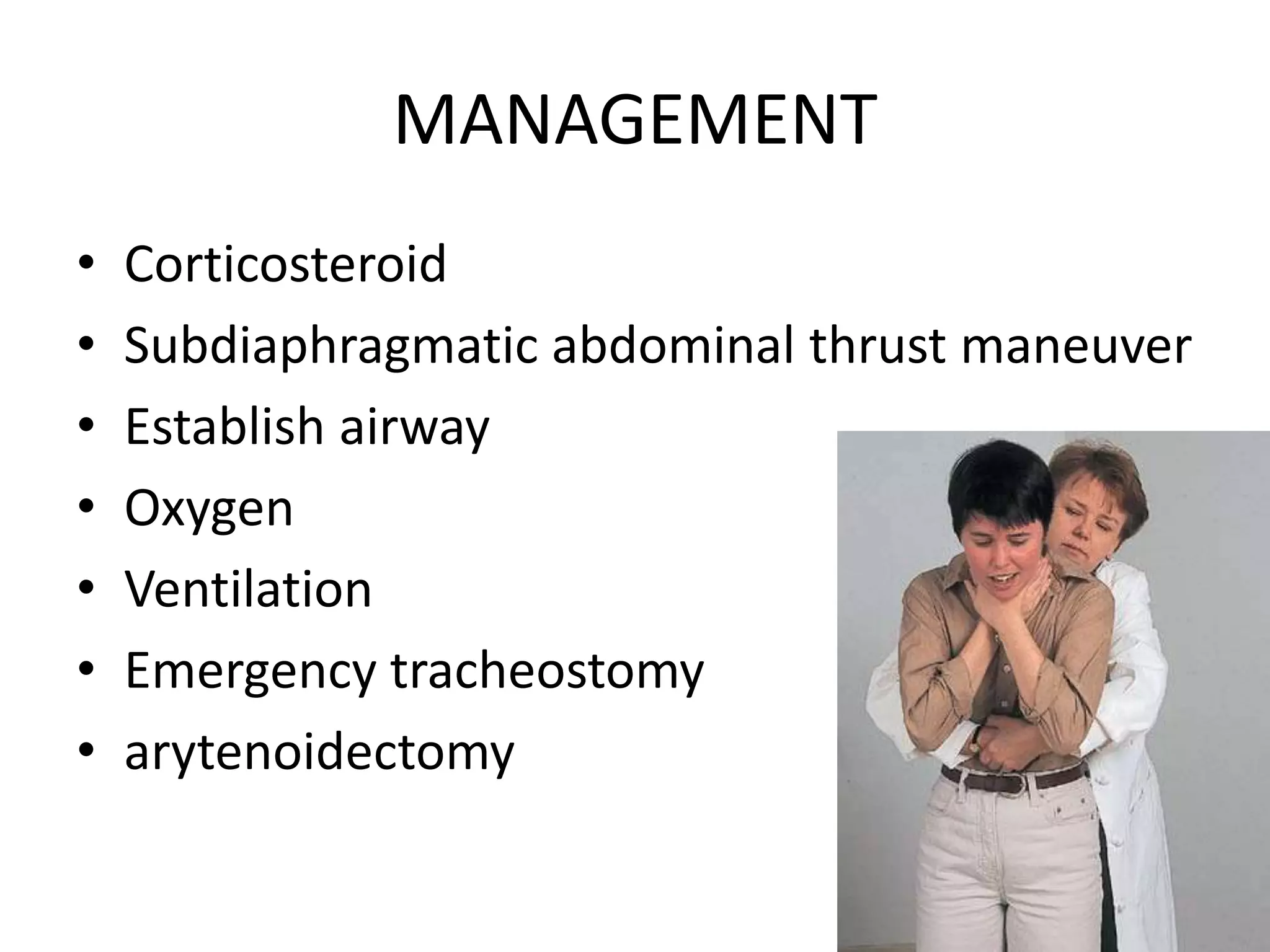 MANAGEMENT

• Corticosteroid
• Subdiaphragmatic abdominal thrust maneuver
• Establish airway
• Oxygen
• Ventilation
• Emergency tracheostomy
• arytenoidectomy